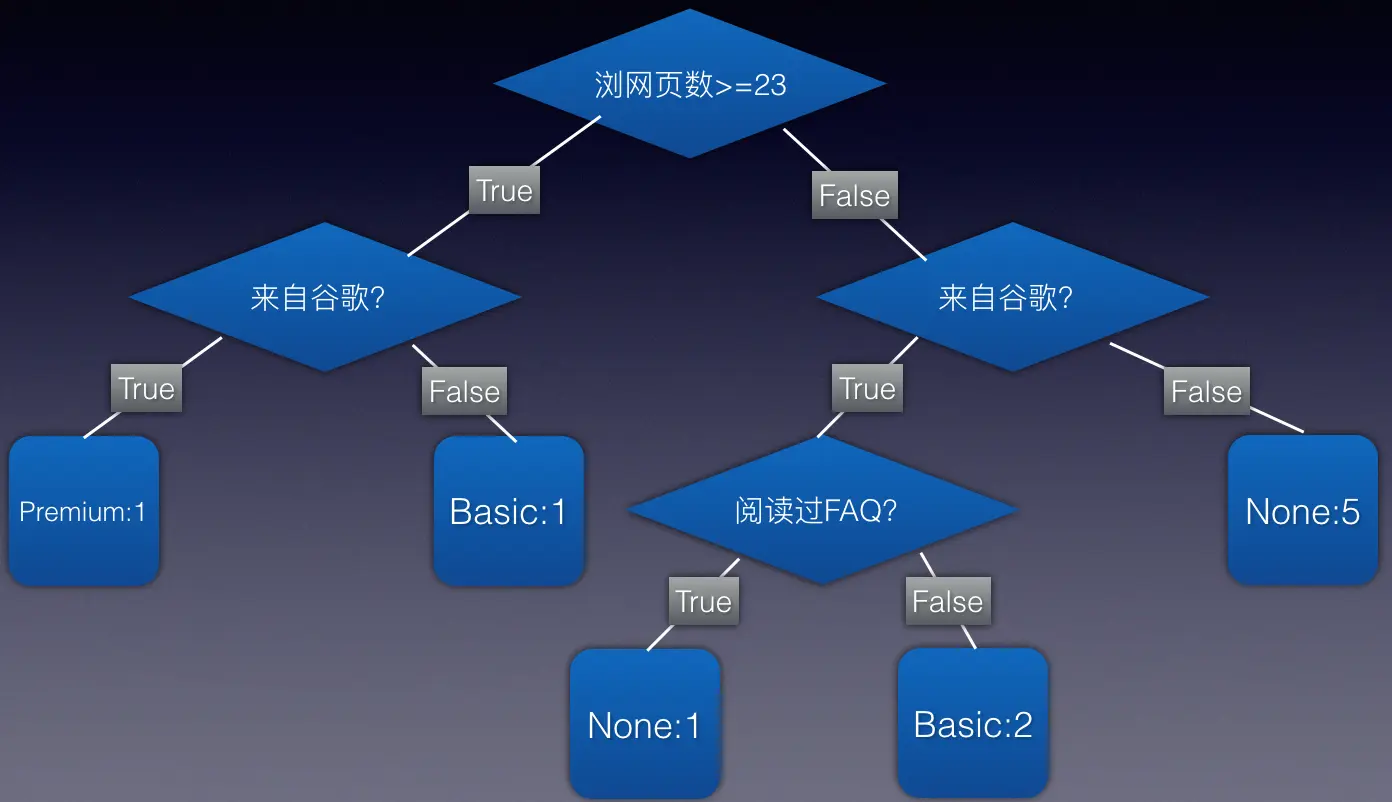 浏网页数>=23

True

False

来自谷歌?

来自谷歌?

True

False

True

False

Premium:1

Basic:1

阅读过FAQ?

None:5

True

False

None:1

Basic:2